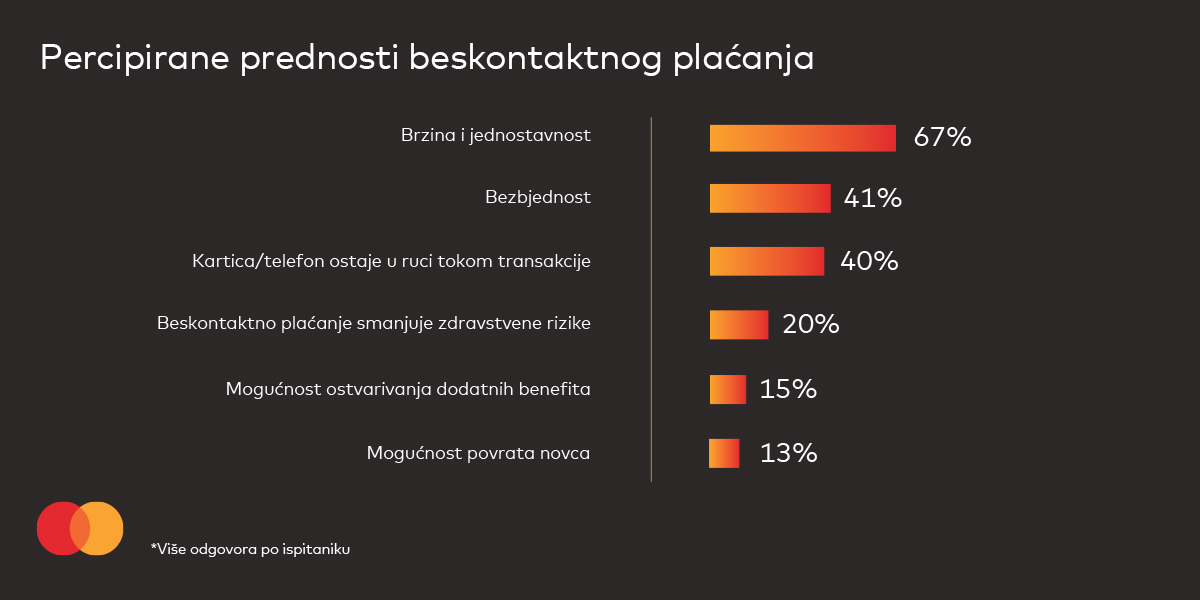 Percipirane prednosti beskontaktnog plaćanja

Brzina i jednostavnost 67%

Bezbjednost 41%

Kartica/telefon ostaje u ruci tokom transakcije 40%

Beskontaktno plaćanje smanjuje zdravstvene rizike 20%

Mogućnost ostvarivanja dodatnih benefita 15%

Mogućnost povrata novca 13%

*Više odgovora po ispitaniku